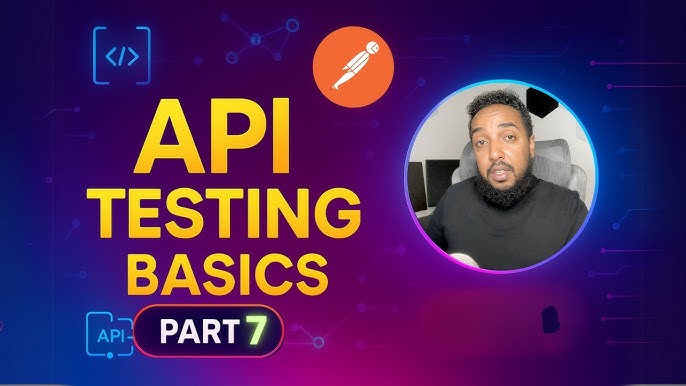 </>

API
TESTING
BASICS

API

PART 7